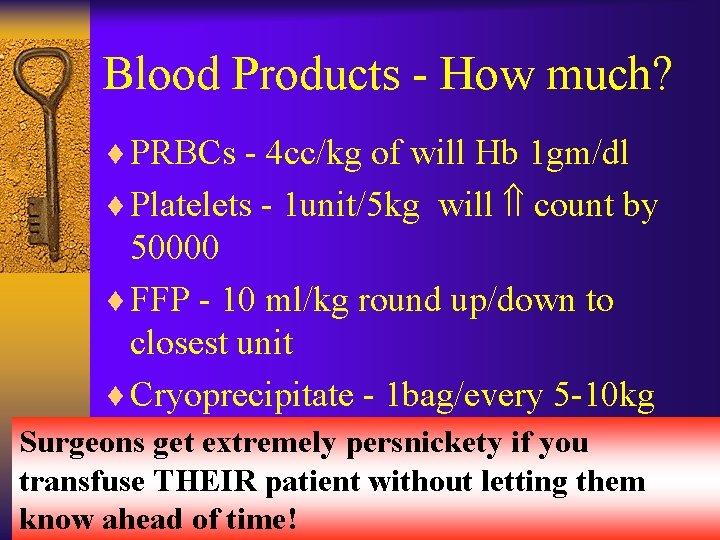 Blood Products - How much?

♦ PRBCs - 4cc/kg of will Hb 1gm/dl

♦ Platelets - 1unit/5kg will $\Uparrow$ count by 50000

♦ FFP - 10 ml/kg round up/down to closest unit

♦ Cryoprecipitate - 1bag/every 5-10kg

Surgeons get extremely persnickety if you transfuse THEIR patient without letting them know ahead of time!